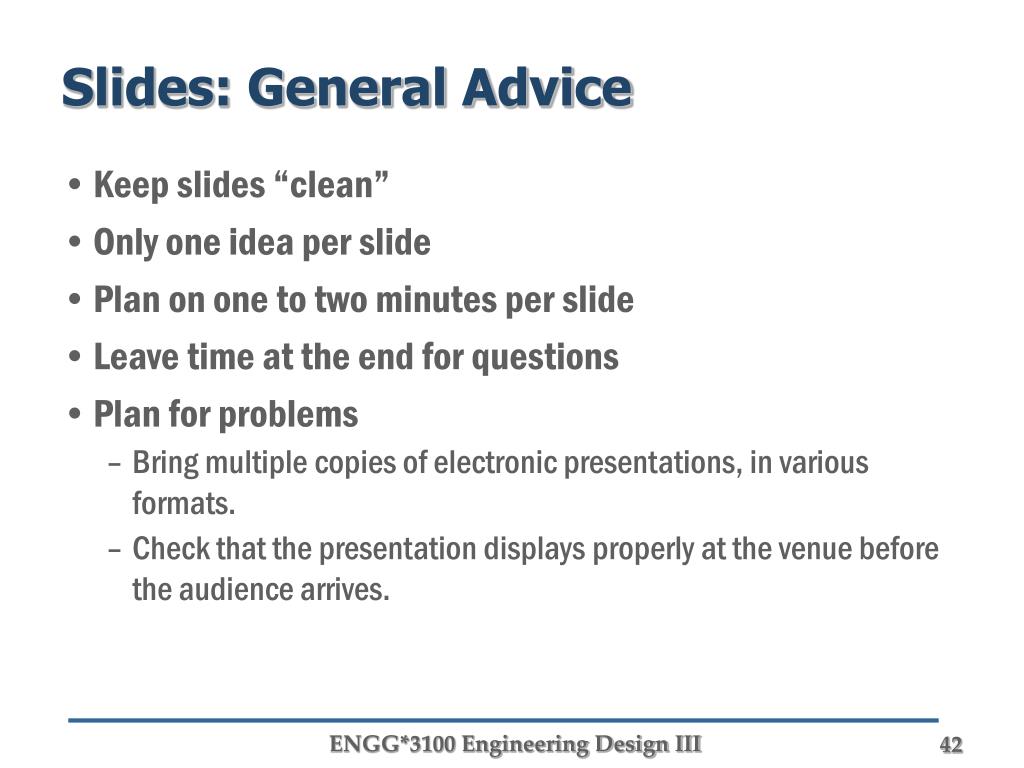 Slides: General Advice

• Keep slides “clean”
• Only one idea per slide
• Plan on one to two minutes per slide
• Leave time at the end for questions
• Plan for problems
– Bring multiple copies of electronic presentations, in various formats.
– Check that the presentation displays properly at the venue before the audience arrives.

ENGG*3100 Engineering Design III

42